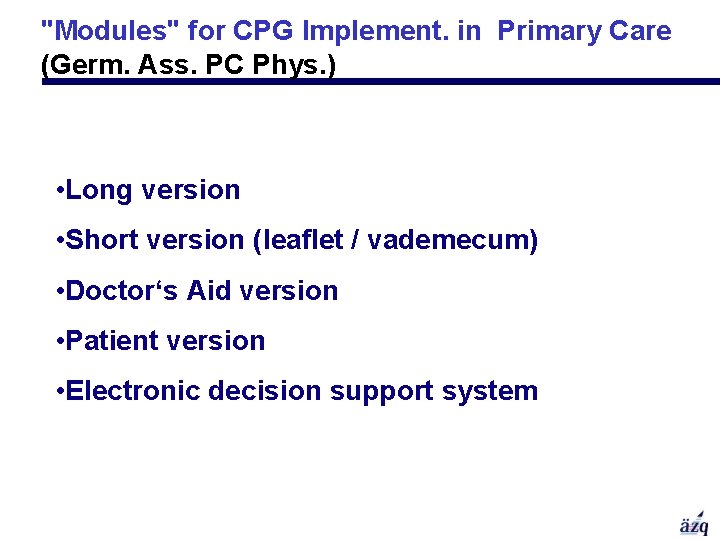 "Modules" for CPG Implement. in Primary Care
(Germ. Ass. PC Phys.)

•Long version

•Short version (leaflet / vademecum)

•Doctor‘s Aid version

•Patient version

•Electronic decision support system

äzq